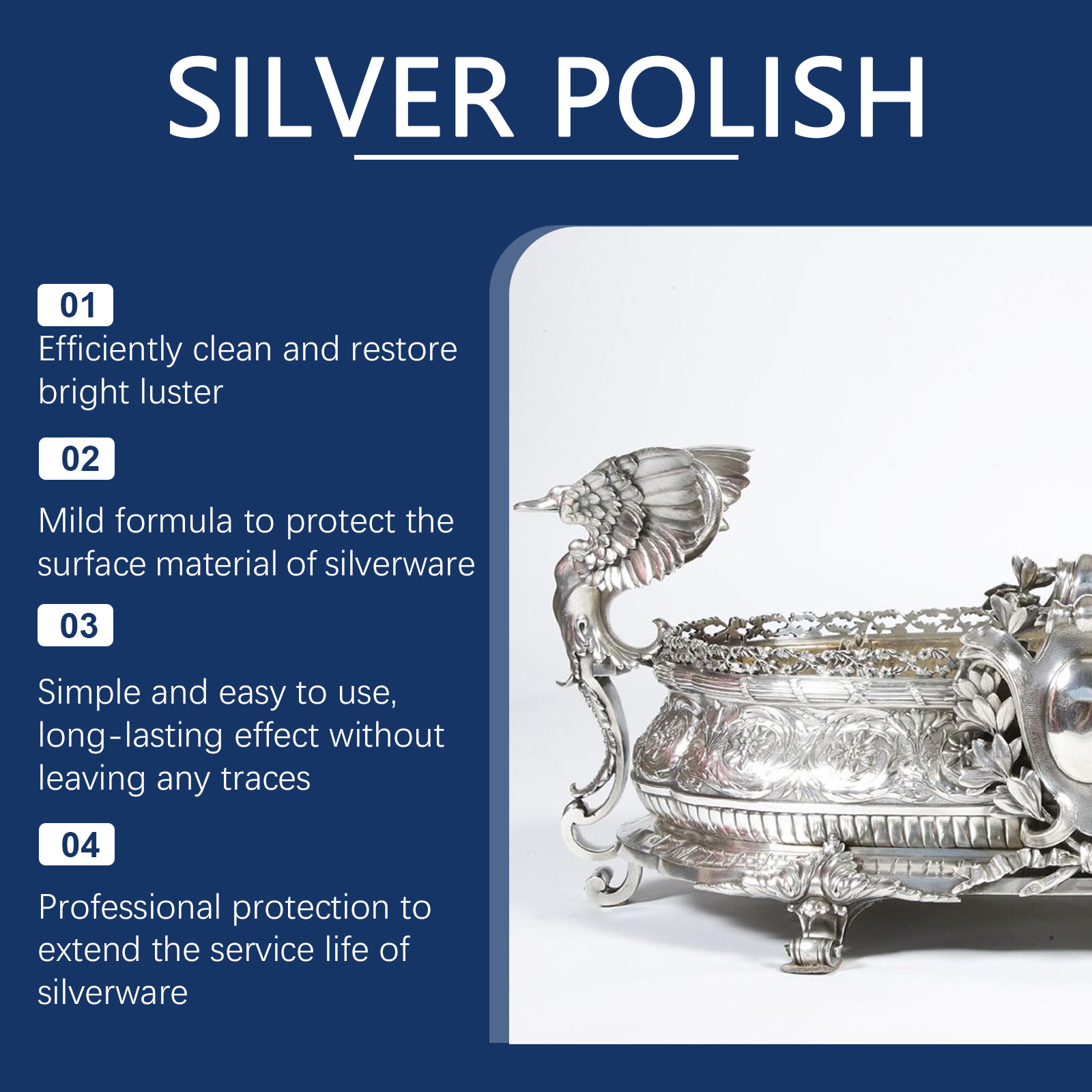 SILVER POLISH

01
Efficiently clean and restore bright luster

02
Mild formula to protect the surface material of silverware

03
Simple and easy to use, long-lasting effect without leaving any traces

04
Professional protection to extend the service life of silverware